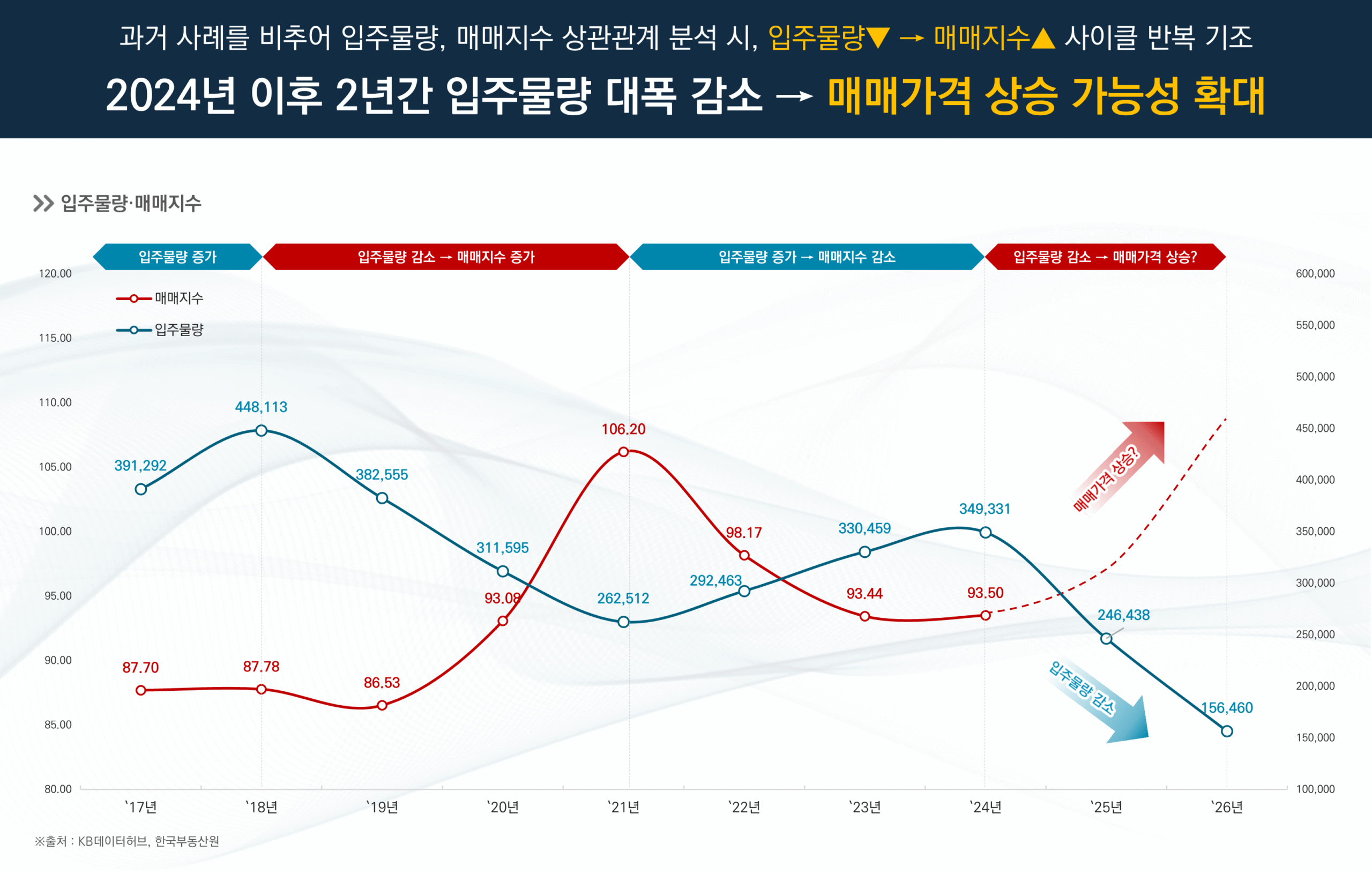 과거 사례를 비추어 입주물량, 매매지수 상관관계 분석 시, 입주물량▼ → 매매지수▲ 사이클 반복 기조

2024년 이후 2년간 입주물량 대폭 감소 → 매매가격 상승 가능성 확대

>> 입주물량·매매지수

입주물량 증가

입주물량 감소 → 매매지수 증가

입주물량 증가 → 매매지수 감소

입주물량 감소 → 매매가격 상승?

매매지수

입주물량

120.00
115.00
110.00
105.00
100.00
95.00
90.00
85.00
80.00

600,000
550,000
500,000
450,000
400,000
350,000
300,000
250,000
200,000
150,000
100,000

391,292
448,113
382,555
311,595
262,512
292,463
330,459
349,331
246,438
156,460

87.70
87.78
86.53
93.08
106.20
98.17
93.44
93.50

매매가격 상승?

입주물량 감소

`17년
`18년
`19년
`20년
`21년
`22년
`23년
`24년
`25년
`26년

※출처 : KB데이터허브, 한국부동산원